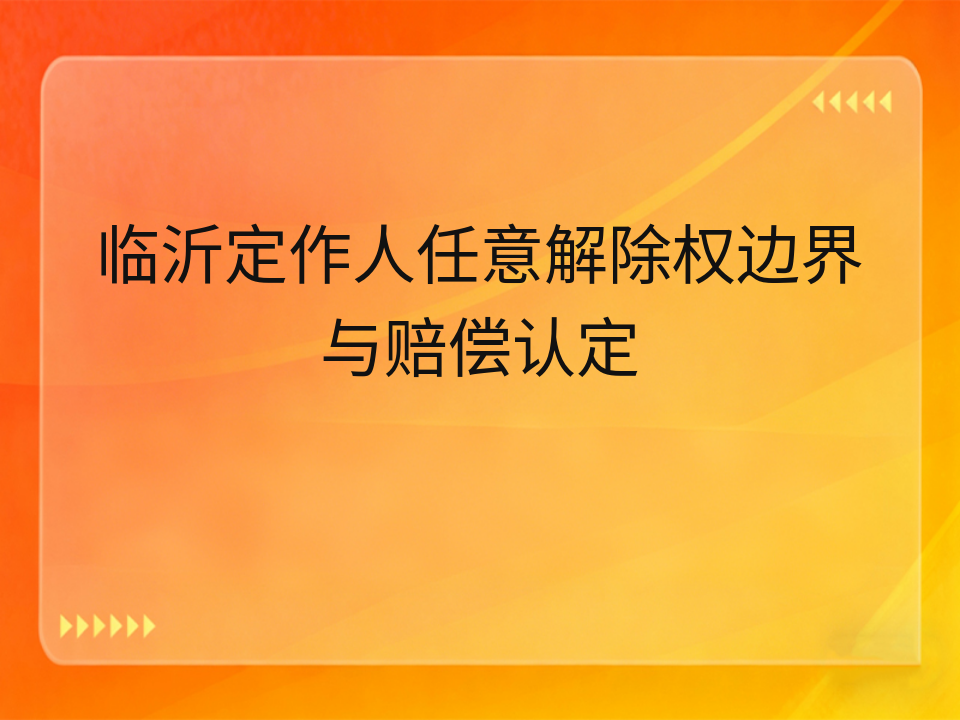 临沂定作人任意解除权边界与赔偿认定